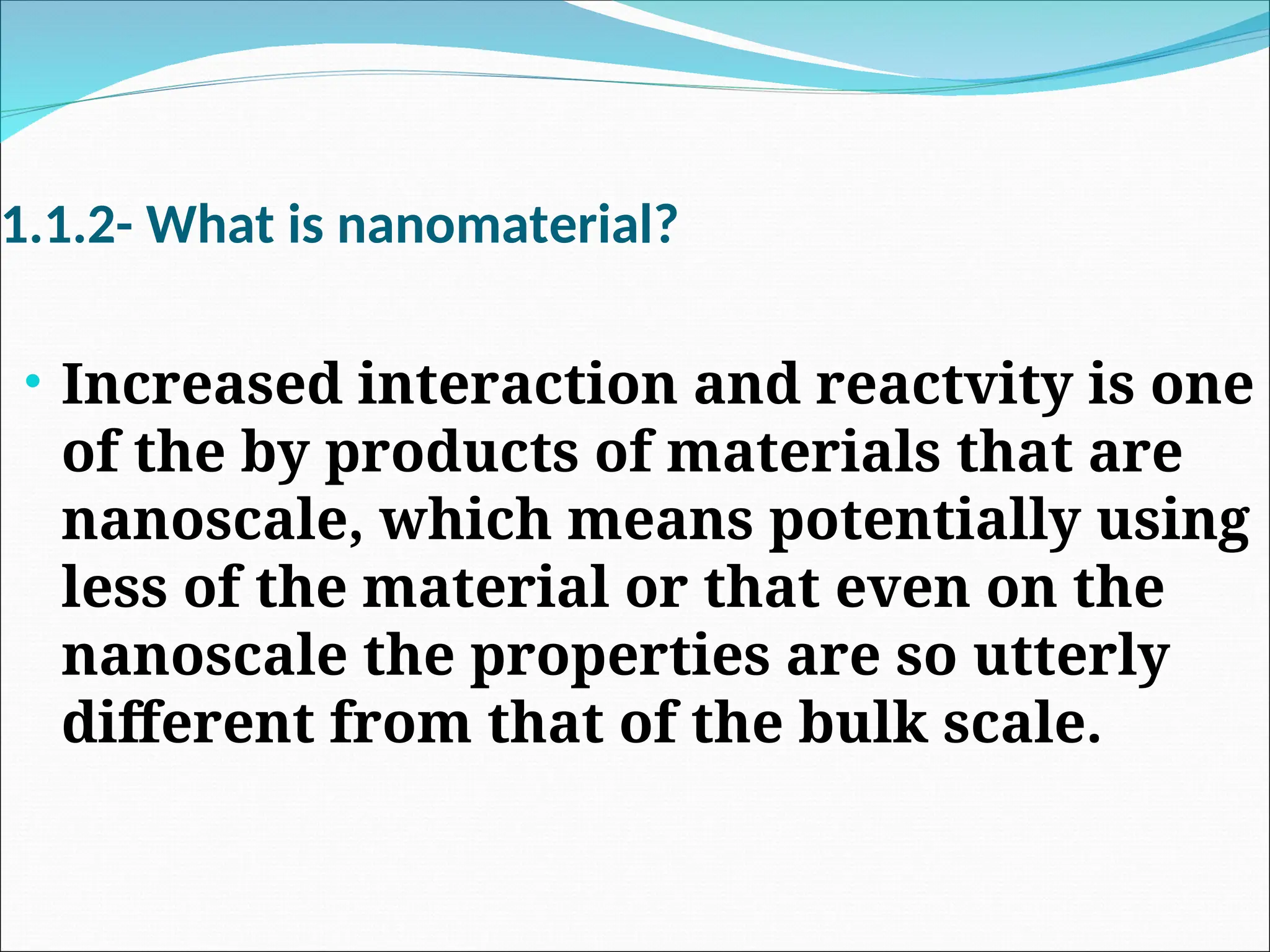 1.1.2- What is nanomaterial?

• Increased interaction and reactvity is one of the by products of materials that are nanoscale, which means potentially using less of the material or that even on the nanoscale the properties are so utterly different from that of the bulk scale.